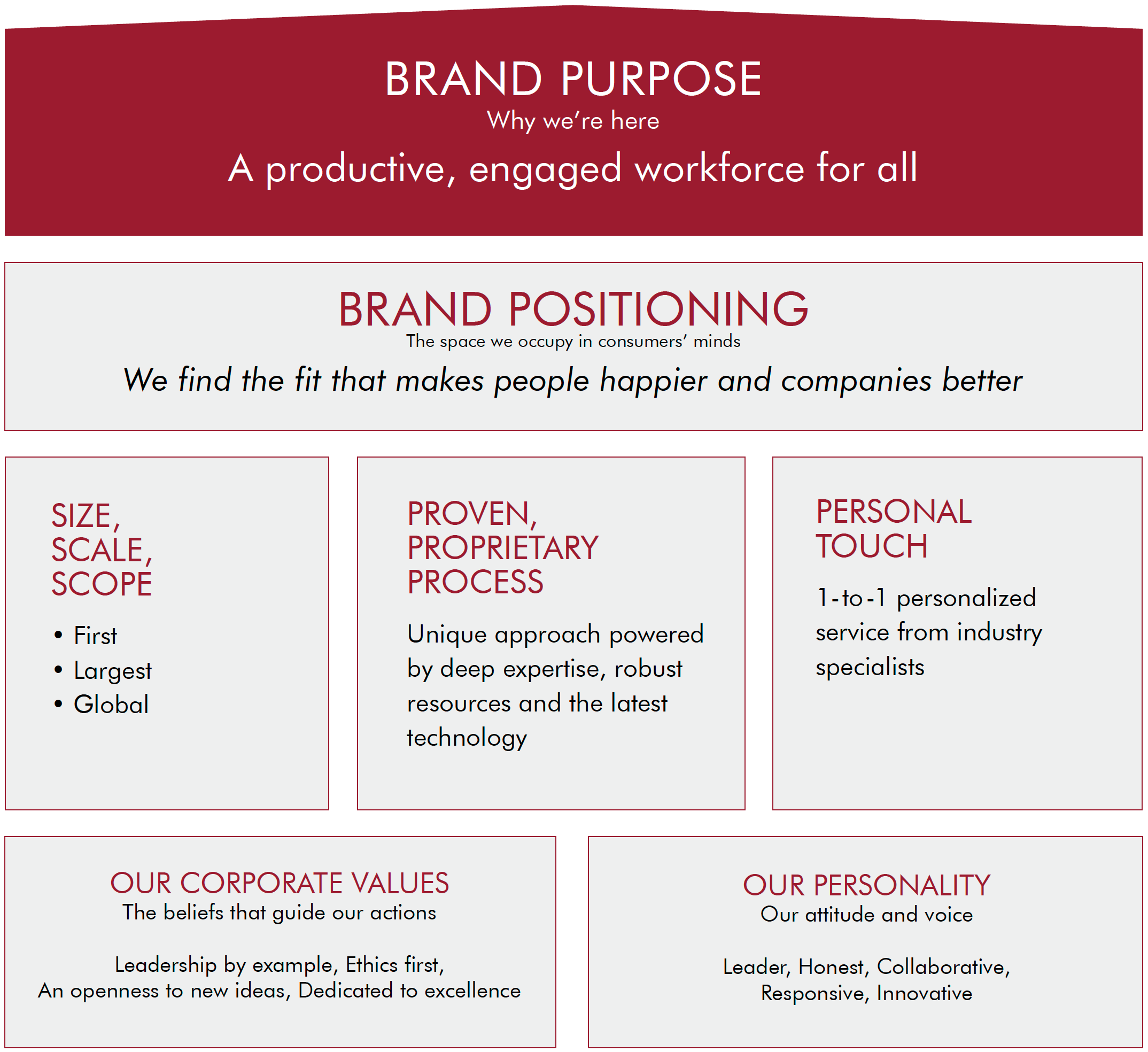 BRAND PURPOSE
Why we're here
A productive, engaged workforce for all

BRAND POSITIONING
The space we occupy in consumers' minds
We find the fit that makes people happier and companies better

SIZE, SCALE, SCOPE
• First
• Largest
• Global

PROVEN, PROPRIETARY PROCESS
Unique approach powered by deep expertise, robust resources and the latest technology

PERSONAL TOUCH
1-to-1 personalized service from industry specialists

OUR CORPORATE VALUES
The beliefs that guide our actions

Leadership by example, Ethics first, An openness to new ideas, Dedicated to excellence

OUR PERSONALITY
Our attitude and voice

Leader, Honest, Collaborative, Responsive, Innovative